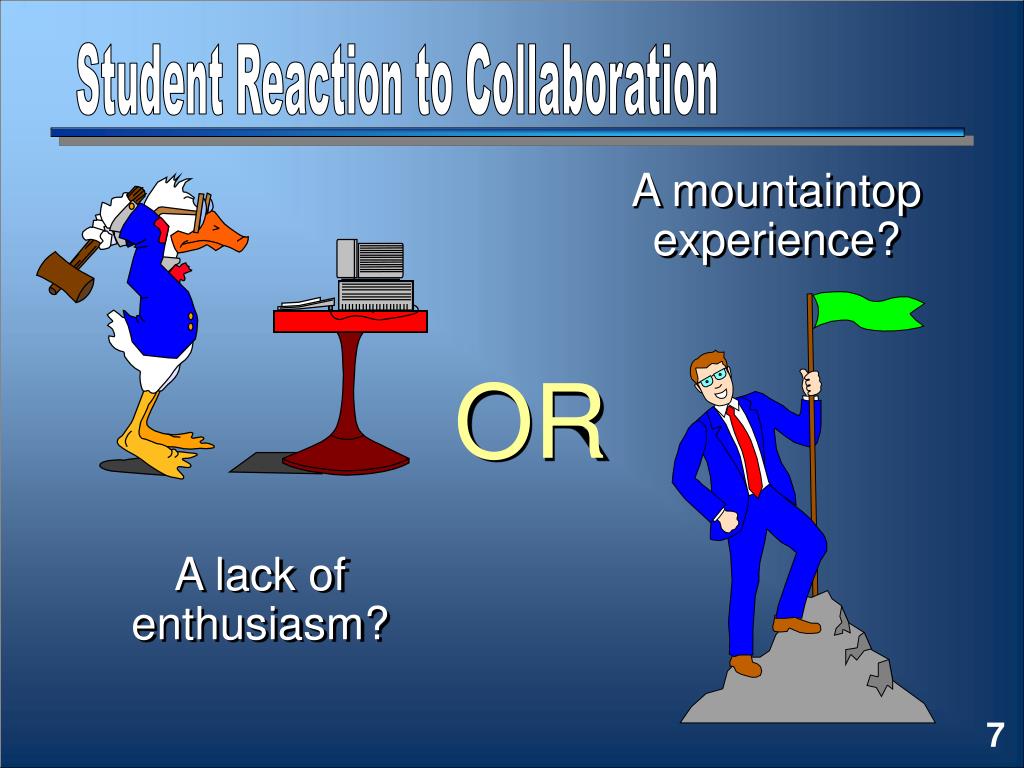 Student Reaction to Collaboration

A mountaintop experience?

OR

A lack of enthusiasm?

7